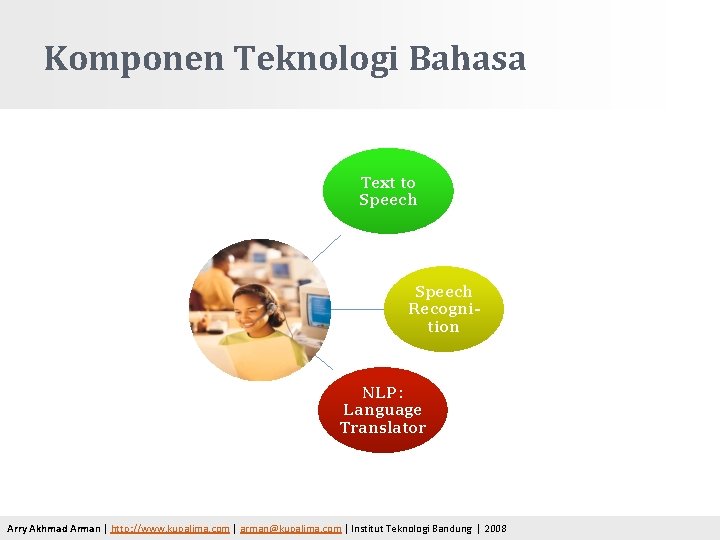 Komponen Teknologi Bahasa

Text to Speech

Speech Recognition

NLP: Language Translator

Arry Akhmad Arman | http://www.kupalima.com | arman@kupalima.com | Institut Teknologi Bandung | 2008